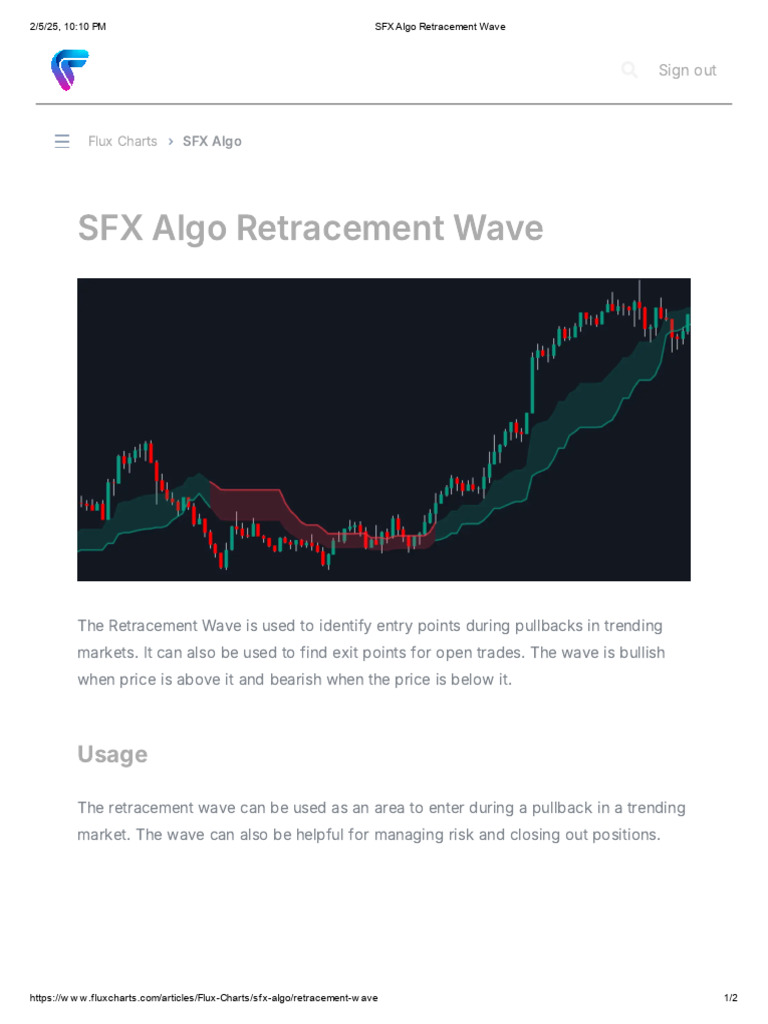 2/5/25, 10:10 PM

SFX Algo Retracement Wave

Sign out

Flux Charts › SFX Algo

SFX Algo Retracement Wave

The Retracement Wave is used to identify entry points during pullbacks in trending markets. It can also be used to find exit points for open trades. The wave is bullish when price is above it and bearish when the price is below it.

Usage

The retracement wave can be used as an area to enter during a pullback in a trending market. The wave can also be helpful for managing risk and closing out positions.

https://www.fluxcharts.com/articles/Flux-Charts/sfx-algo/retracement-wave

1/2